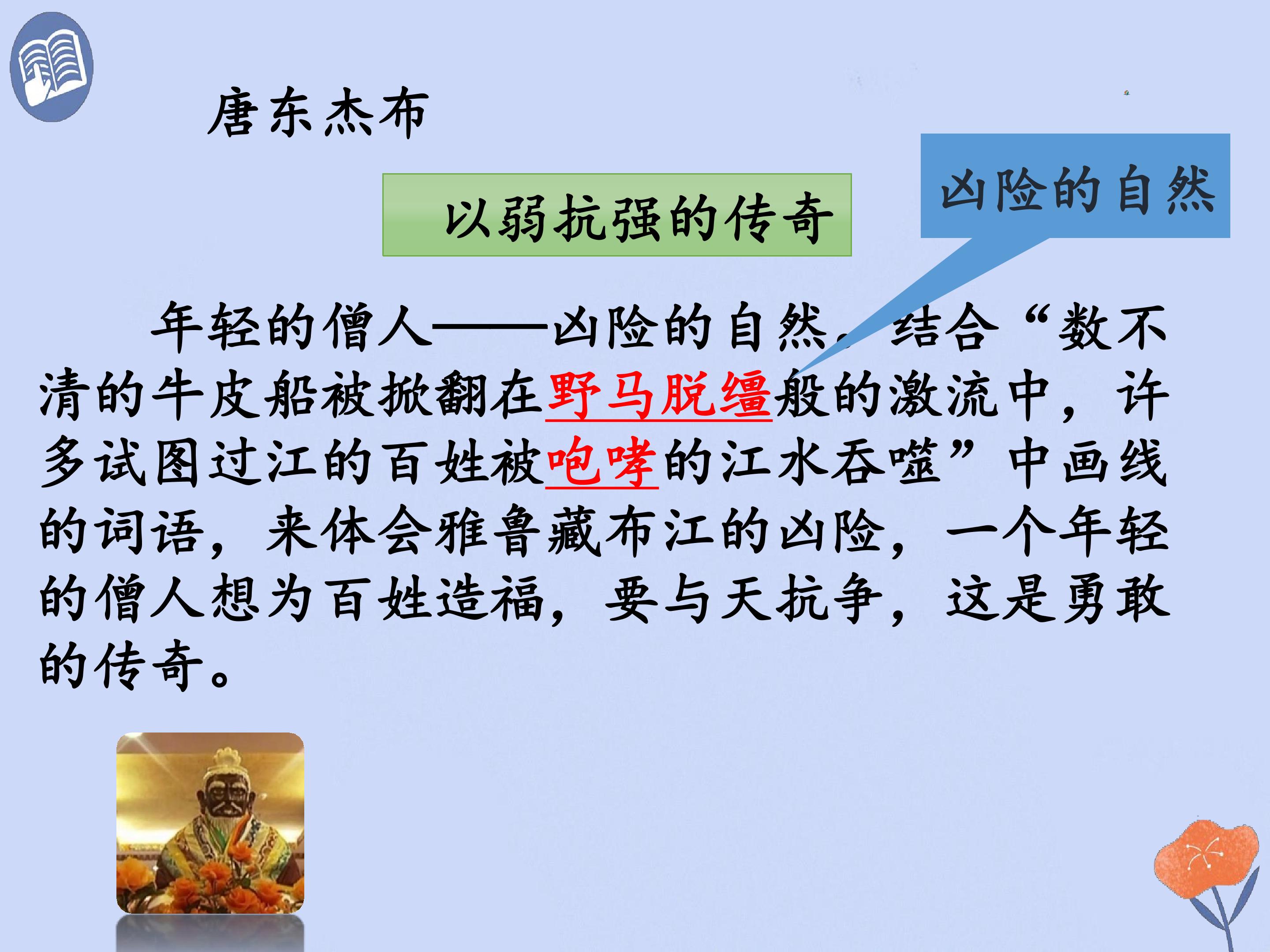 唐东杰布

以弱抗强的传奇

凶险的自然

年轻的僧人——凶险的自然。结合“数不清的牛皮船被掀翻在野马脱缰般的激流中，许多试图过江的百姓被咆哮的江水吞噬”中画线的词语，来体会雅鲁藏布江的凶险，一个年轻的僧人想为百姓造福，要与天抗争，这是勇敢的传奇。